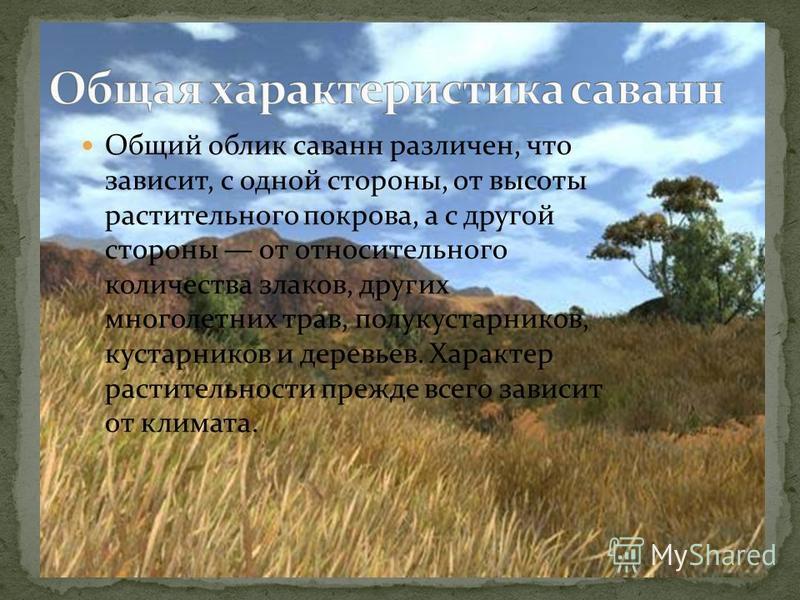 Общая характеристика саванн

Общий облик саванн различен, что зависит, с одной стороны, от высоты растительного покрова, а с другой стороны — от относительного количества злаков, других многолетних трав, полукустарников, кустарников и деревьев. Характер растительности прежде всего зависит от климата.

MyShared